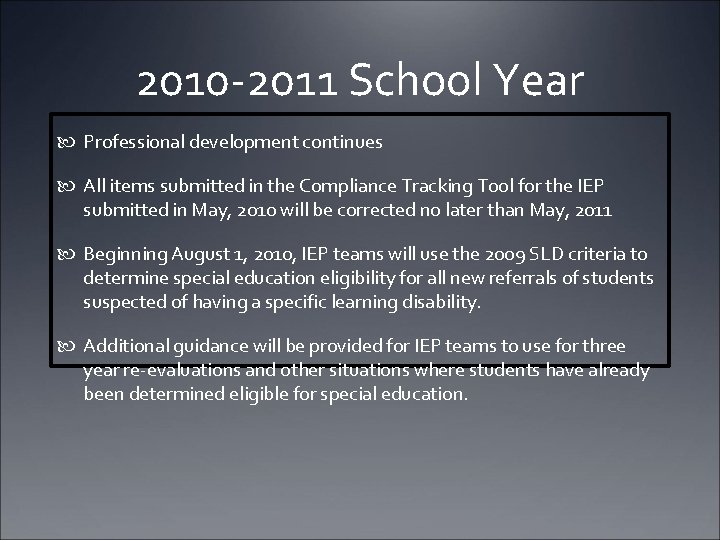 2010-2011 School Year

Professional development continues

All items submitted in the Compliance Tracking Tool for the IEP submitted in May, 2010 will be corrected no later than May, 2011

Beginning August 1, 2010, IEP teams will use the 2009 SLD criteria to determine special education eligibility for all new referrals of students suspected of having a specific learning disability.

Additional guidance will be provided for IEP teams to use for three year re-evaluations and other situations where students have already been determined eligible for special education.